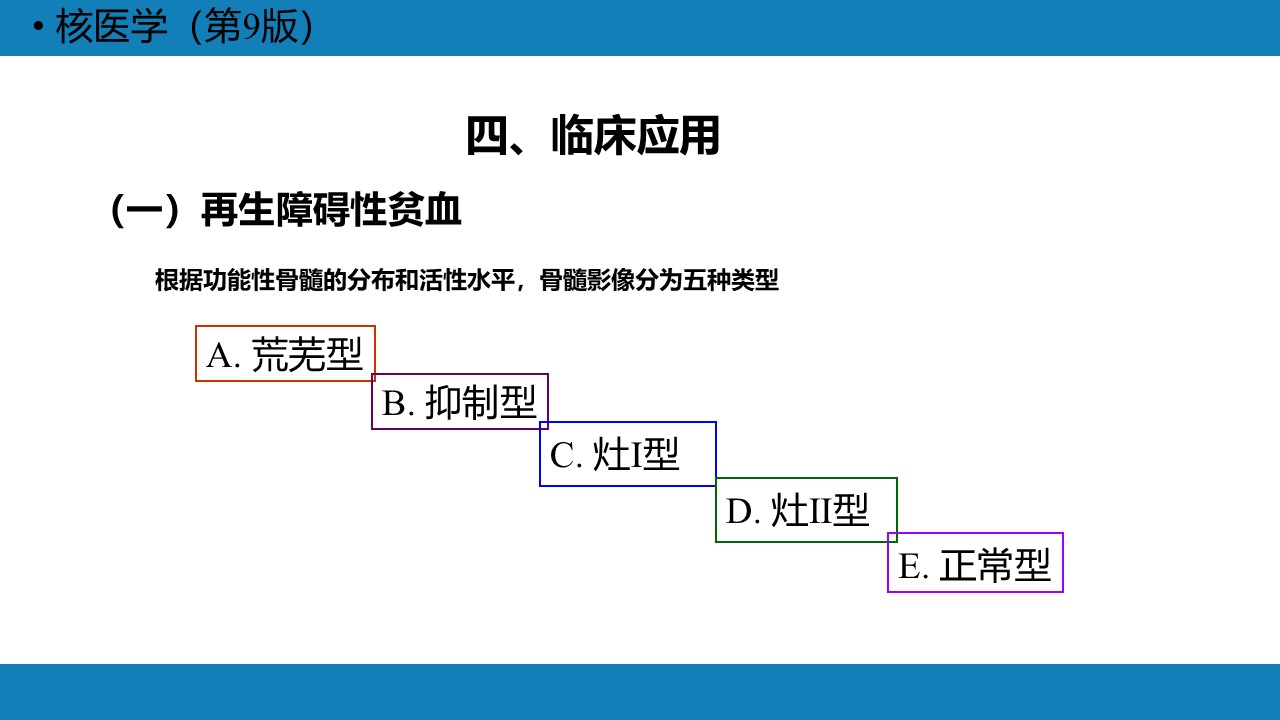 • 核医学（第9版）

四、临床应用

（一）再生障碍性贫血

根据功能性骨髓的分布和活性水平，骨髓影像分为五种类型

A. 荒芜型

B. 抑制型

C. 灶I型

D. 灶II型

E. 正常型